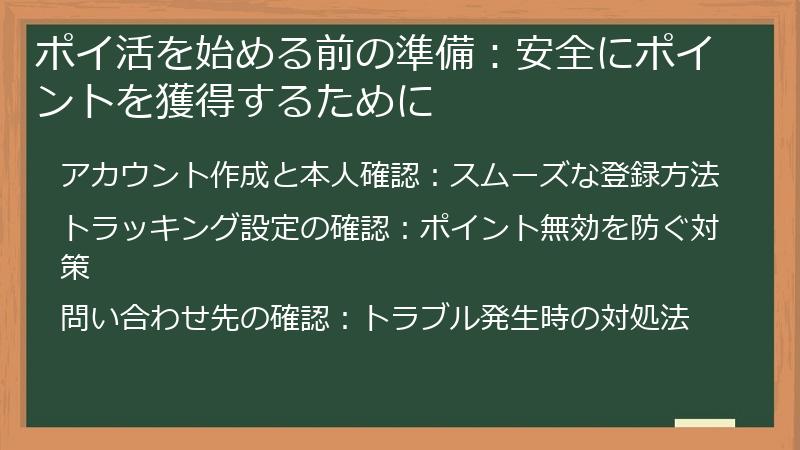 ポイ活を始める前の準備：安全にポイントを獲得するために

アカウント作成と本人確認：スムーズな登録方法

トラッキング設定の確認：ポイント無効を防ぐ対策

問い合わせ先の確認：トラブル発生時の対処法